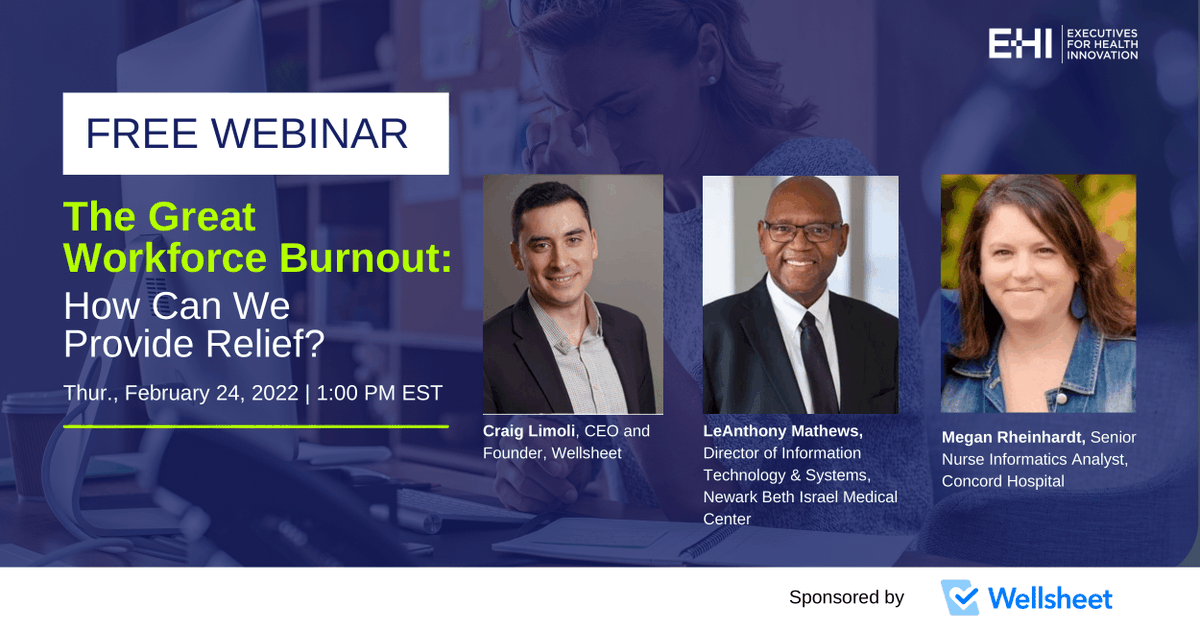 EHI EXECUTIVES FOR HEALTH INNOVATION

FREE WEBINAR

The Great Workforce Burnout: How Can We Provide Relief?

Thur., February 24, 2022 | 1:00 PM EST

Craig Limoli, CEO and Founder, Wellsheet

LeAnthony Mathews, Director of Information Technology & Systems, Newark Beth Israel Medical Center

Megan Rheinhardt, Senior Nurse Informatics Analyst, Concord Hospital

Sponsored by Wellsheet